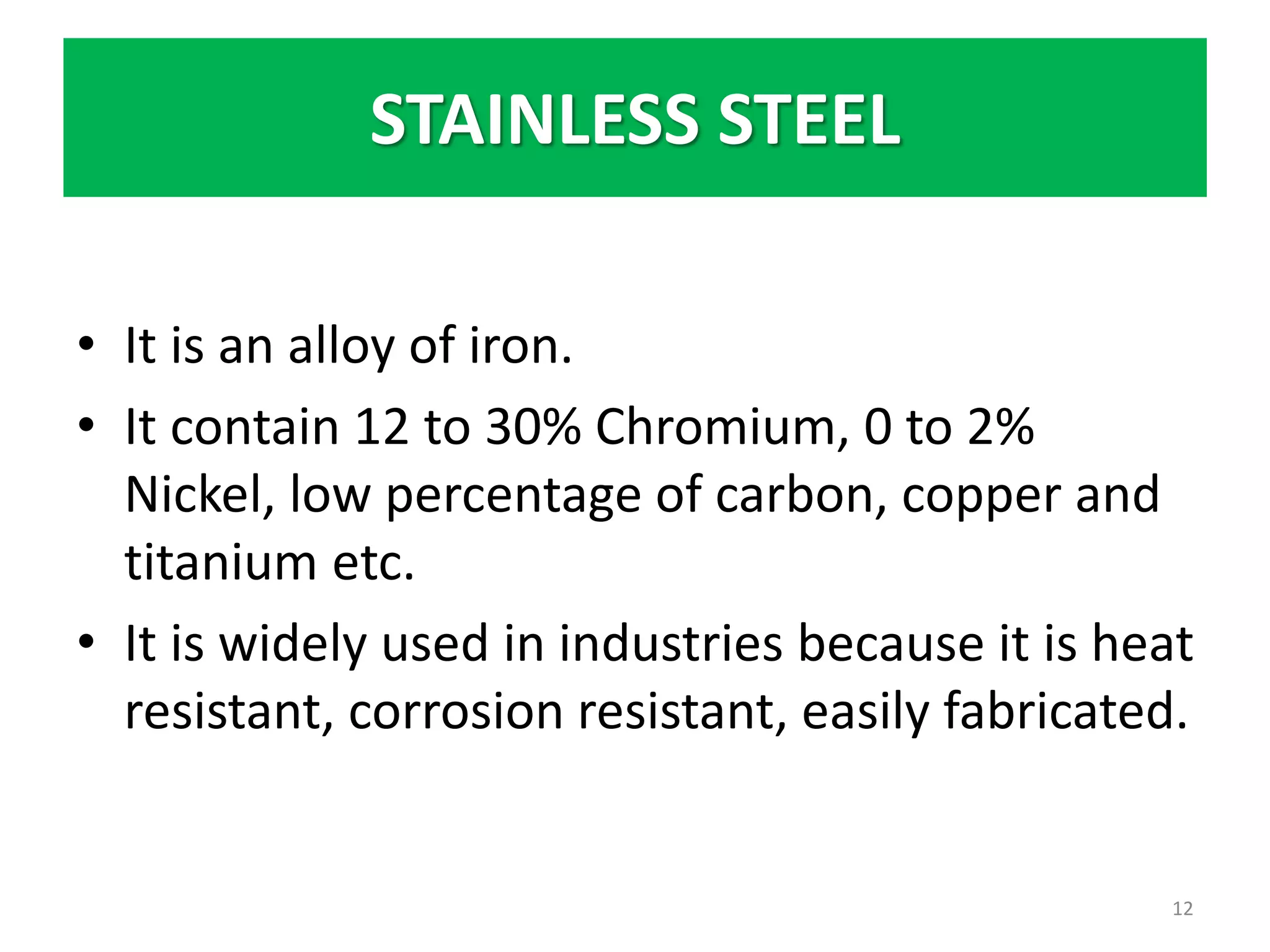 STAINLESS STEEL

• It is an alloy of iron.
• It contain 12 to 30% Chromium, 0 to 2% Nickel, low percentage of carbon, copper and titanium etc.
• It is widely used in industries because it is heat resistant, corrosion resistant, easily fabricated.

12